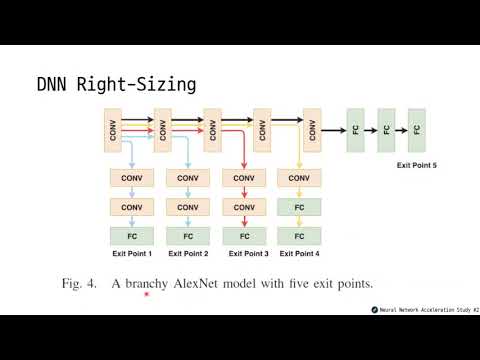 DNN Right-Sizing

CONV CONV CONV CONV CONV FC FC FC

Exit Point 5

CONV CONV CONV CONV
CONV CONV CONV FC
FC FC FC FC

Exit Point 1 Exit Point 2 Exit Point 3 Exit Point 4

Fig. 4. A branchy AlexNet model with five exit points.

Neural Network Acceleration Study #2